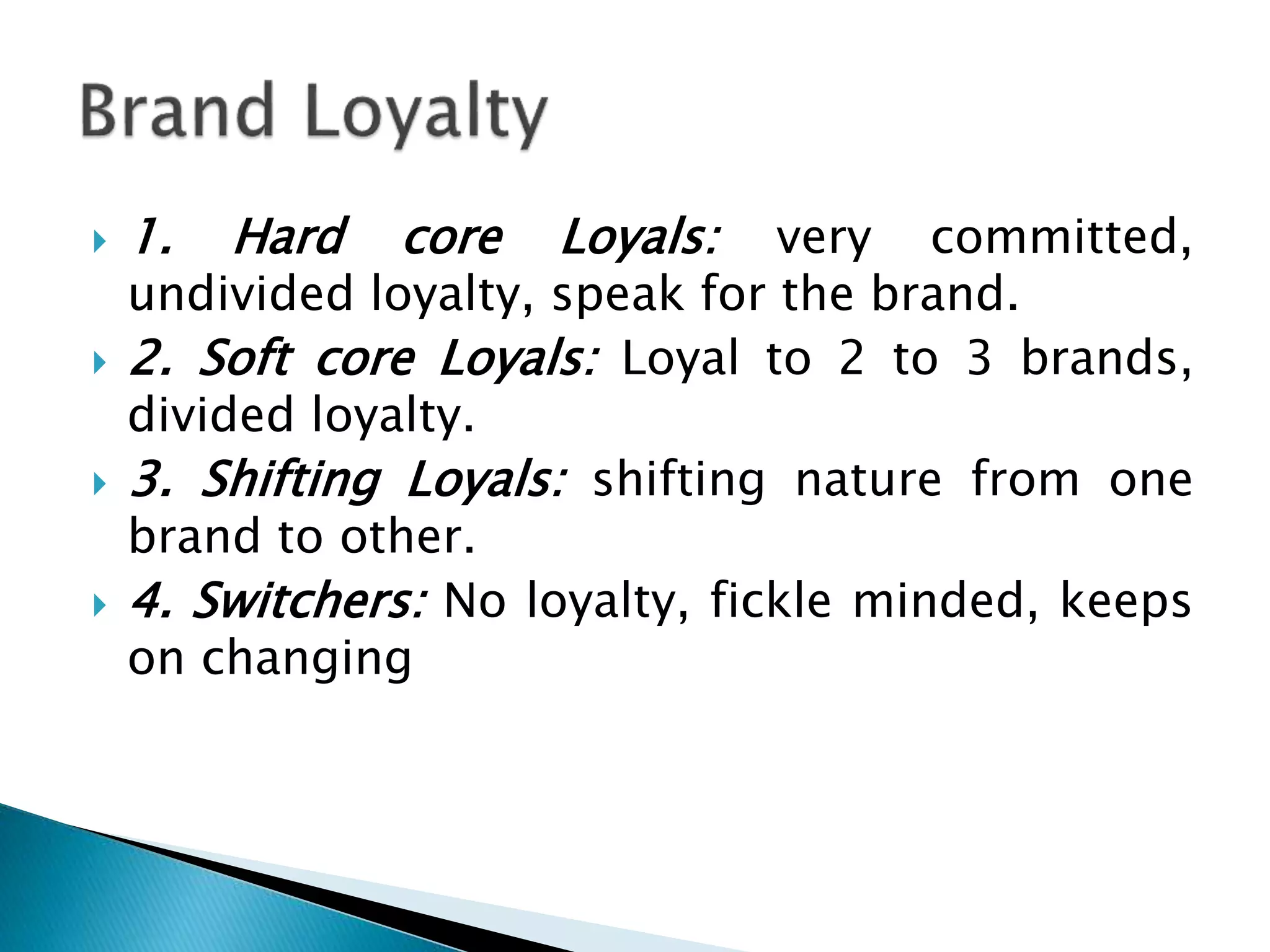 Brand Loyalty

1. Hard core Loyals: very committed, undivided loyalty, speak for the brand.

2. Soft core Loyals: Loyal to 2 to 3 brands, divided loyalty.

3. Shifting Loyals: shifting nature from one brand to other.

4. Switchers: No loyalty, fickle minded, keeps on changing